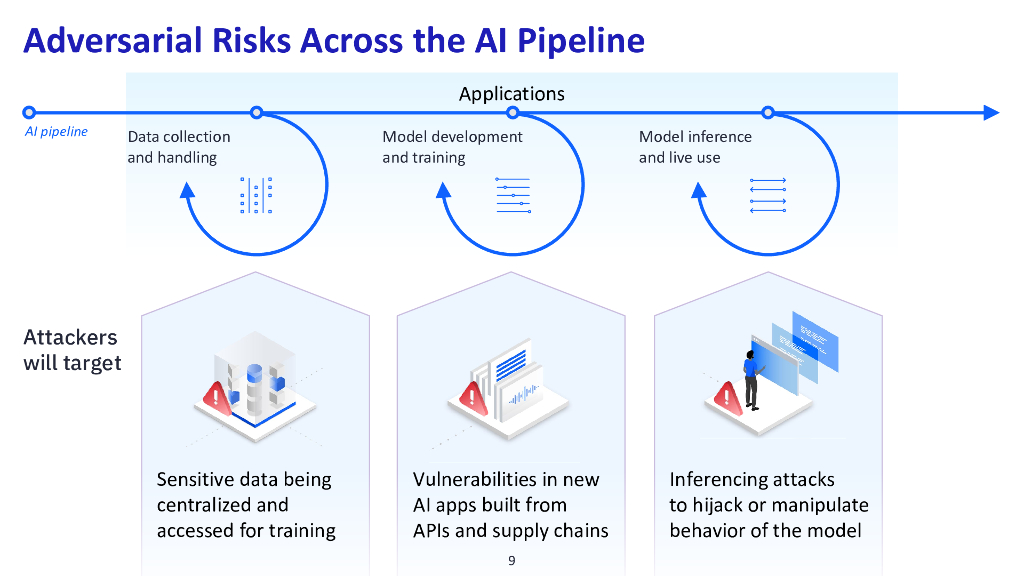 Adversarial Risks Across the AI Pipeline

Applications

AI pipeline

Data collection and handling

Model development and training

Model inference and live use

Attackers will target

Sensitive data being centralized and accessed for training

Vulnerabilities in new AI apps built from APIs and supply chains

Inferencing attacks to hijack or manipulate behavior of the model

9